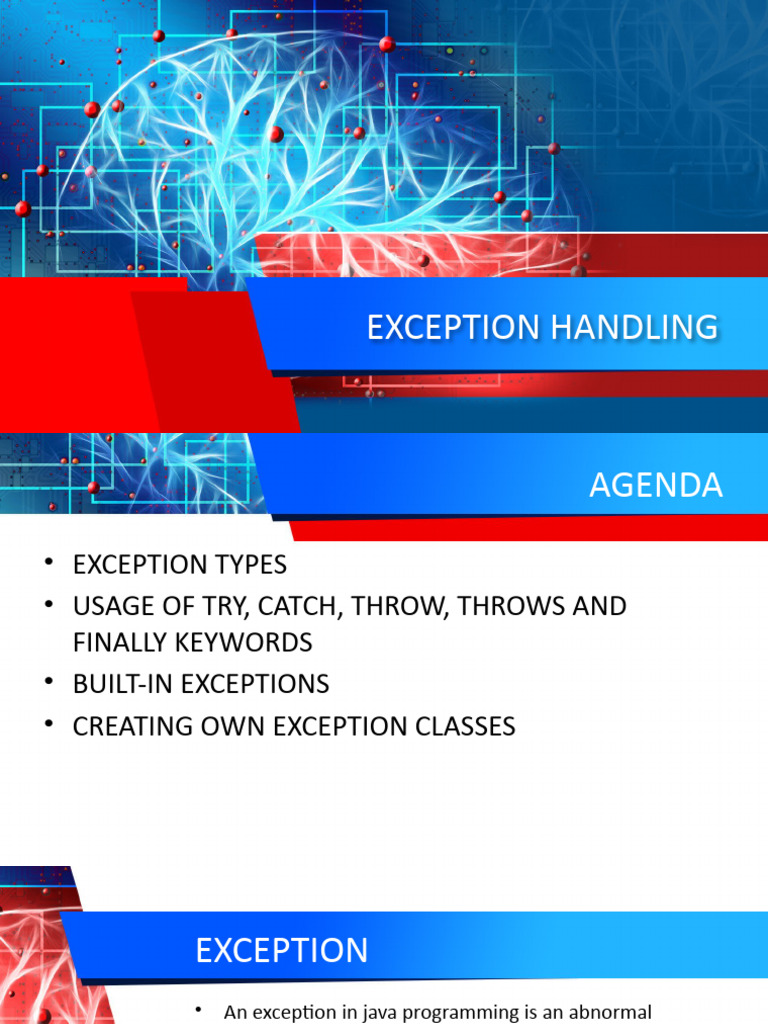 EXCEPTION HANDLING

AGENDA

• EXCEPTION TYPES
• USAGE OF TRY, CATCH, THROW, THROWS AND FINALLY KEYWORDS
• BUILT-IN EXCEPTIONS
• CREATING OWN EXCEPTION CLASSES

EXCEPTION

• An exception in java programming is an abnormal